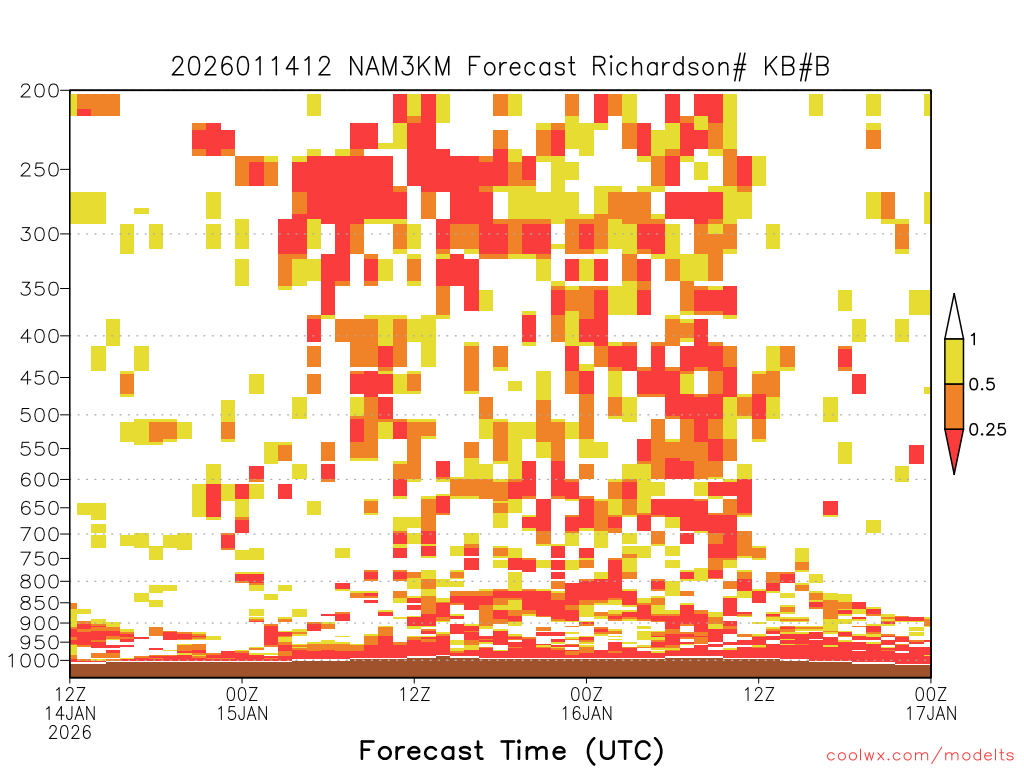 2026011412 NAM3KM Forecast Richardson# KB#B

200
250
300
350
400
450
500
550
600
650
700
750
800
850
900
950
1000

1
0.5
0.25

12Z
14JAN
2026
00Z
15JAN
12Z
00Z
16JAN
12Z
00Z
17JAN

Forecast Time (UTC)

coolwx.com/modelts